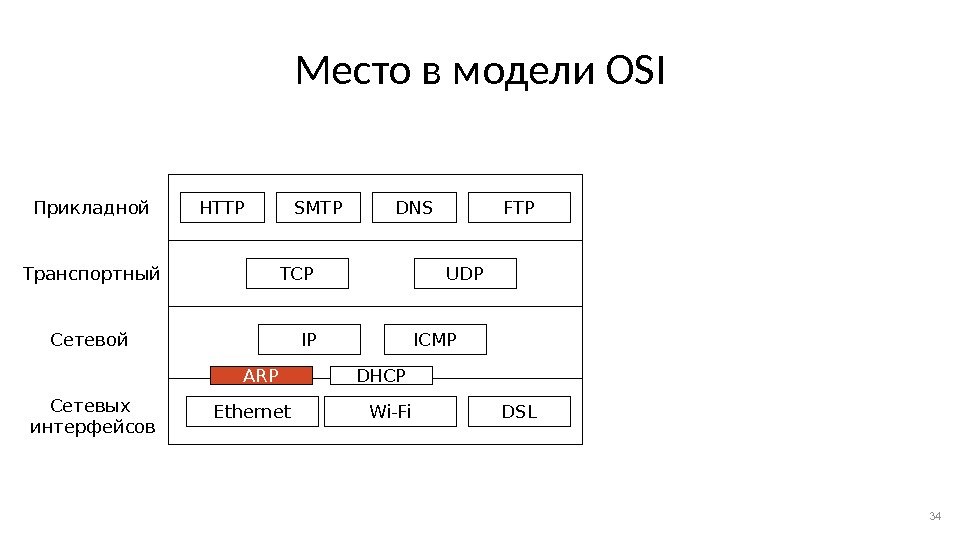 Место в модели OSI

Прикладной

HTTP SMTP DNS FTP

Транспортный

TCP UDP

Сетевой

IP ICMP

ARP DHCP

Сетевых интерфейсов

Ethernet Wi-Fi DSL

34